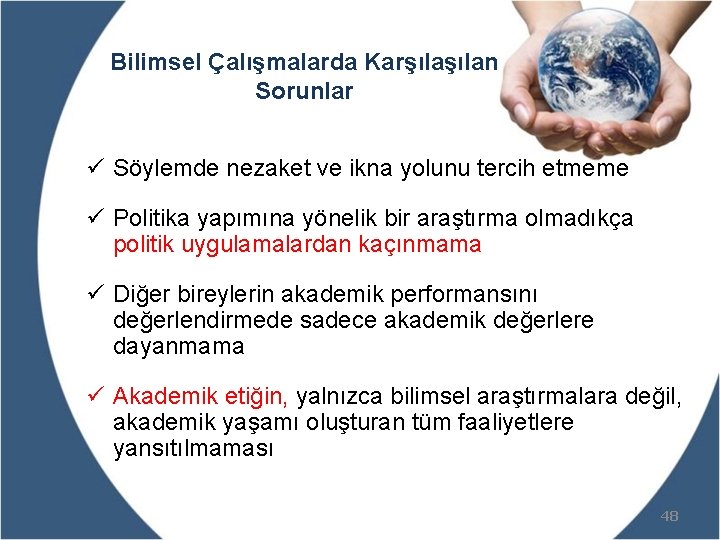 Bilimsel Çalışmalarda Karşılaşılan Sorunlar

✓ Söylemde nezaket ve ikna yolunu tercih etmeme

✓ Politika yapımına yönelik bir araştırma olmadıkça politik uygulamalardan kaçınmama

✓ Diğer bireylerin akademik performansını değerlendirmede sadece akademik değerlere dayanmama

✓ Akademik etiğin, yalnızca bilimsel araştırmalara değil, akademik yaşamı oluşturan tüm faaliyetlere yansıtılmaması

48